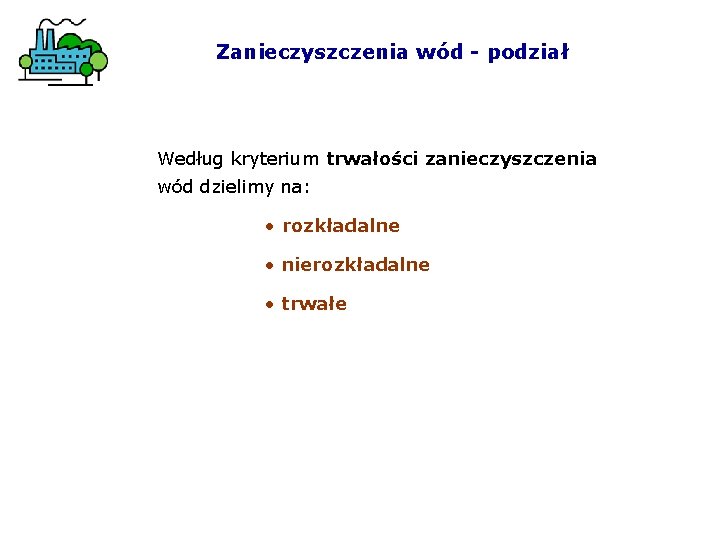 Zanieczyszczenia wód - podział

Według kryterium trwałości zanieczyszczenia wód dzielimy na:

• rozkładalne

• nierozkładalne

• trwałe